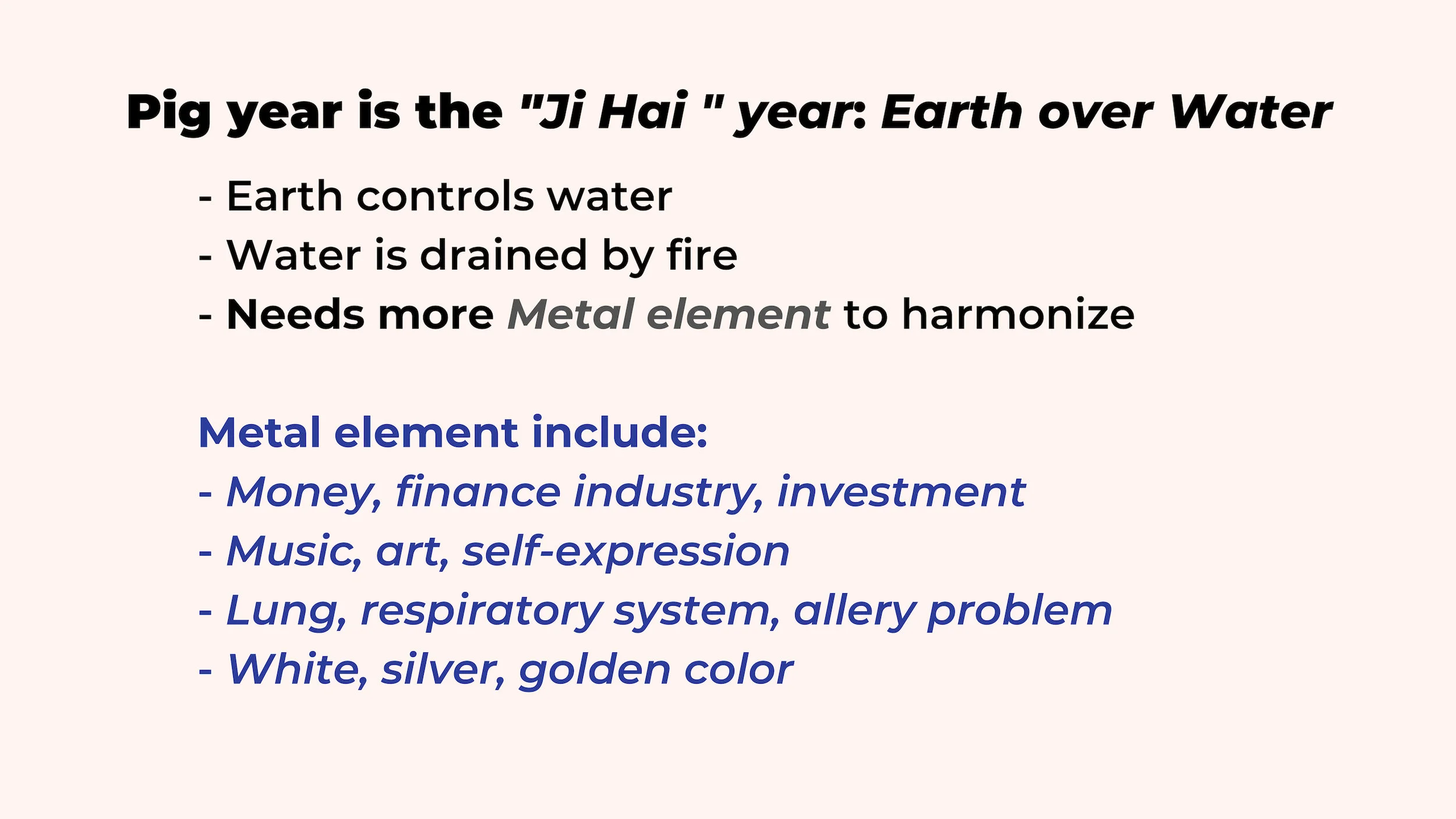 Pig year is the "Ji Hai " year: Earth over Water

- Earth controls water
- Water is drained by fire
- Needs more Metal element to harmonize

Metal element include:
- Money, finance industry, investment
- Music, art, self-expression
- Lung, respiratory system, allery problem
- White, silver, golden color